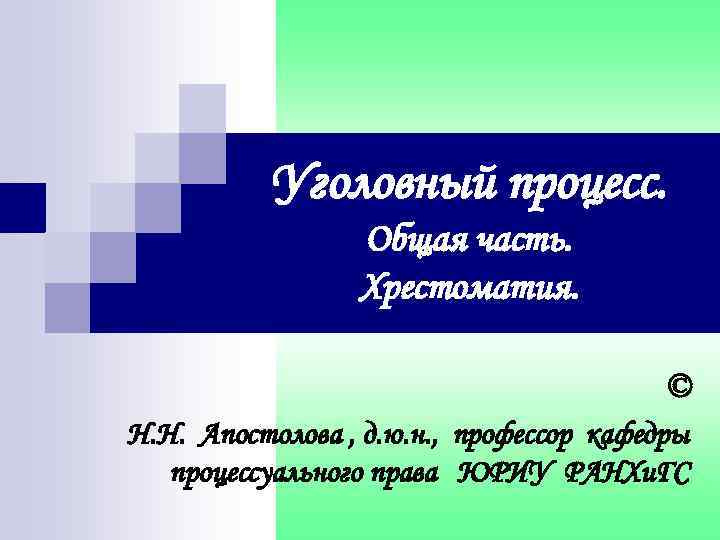 Уголовный процесс.
Общая часть.
Хрестоматия.

©
Н.Н. Апостолова , д.ю.н., профессор кафедры процессуального права ЮРИУ РАНХиГС